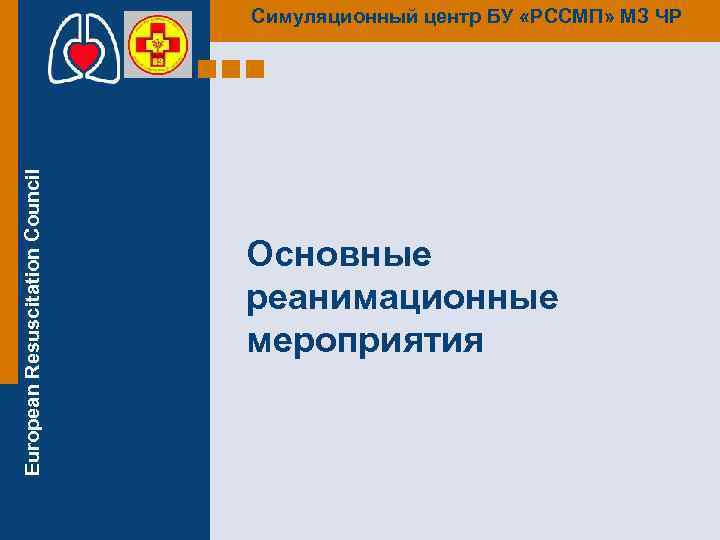 Симуляционный центр БУ «РССМП» МЗ ЧР

European Resuscitation Council

Основные реанимационные мероприятия